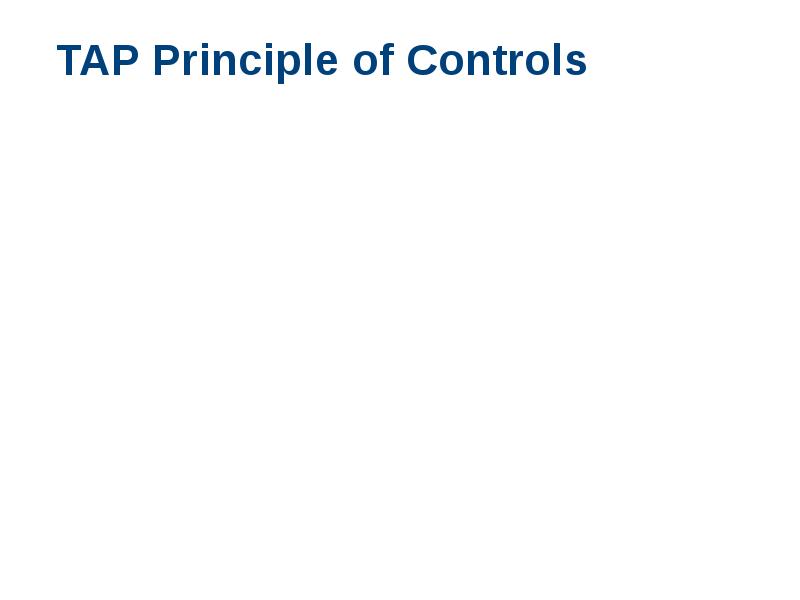 TAP Principle of Controls